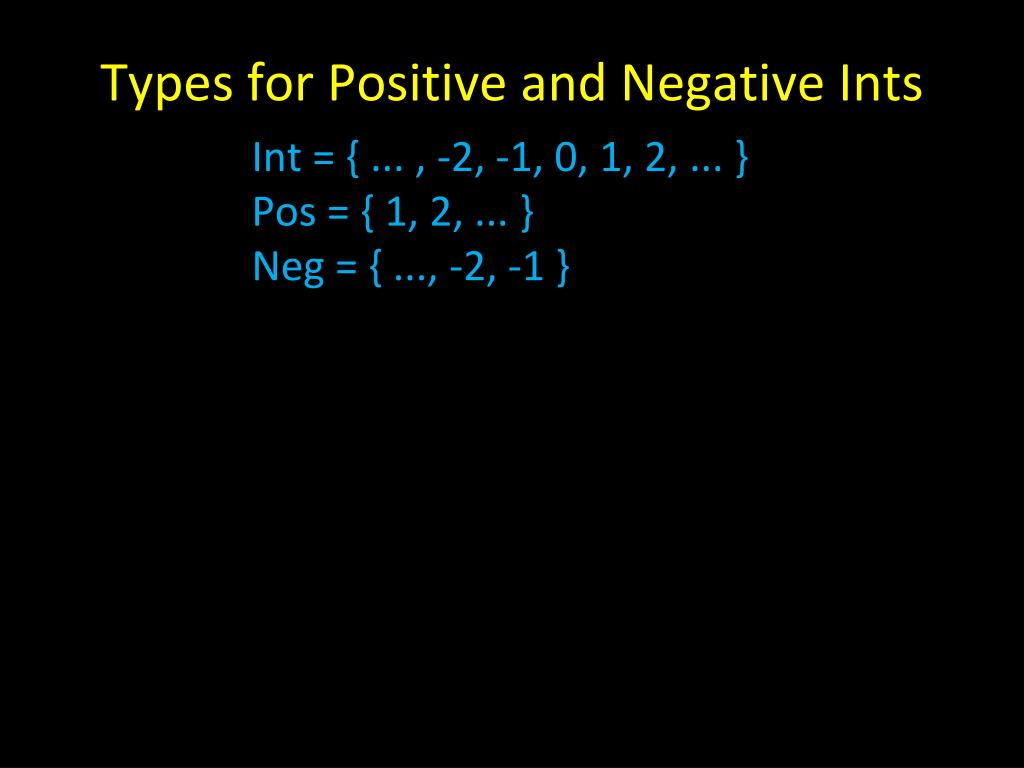 Types for Positive and Negative Ints

Int = { ... , -2, -1, 0, 1, 2, ... }
Pos = { 1, 2, ... }
Neg = { ..., -2, -1 }